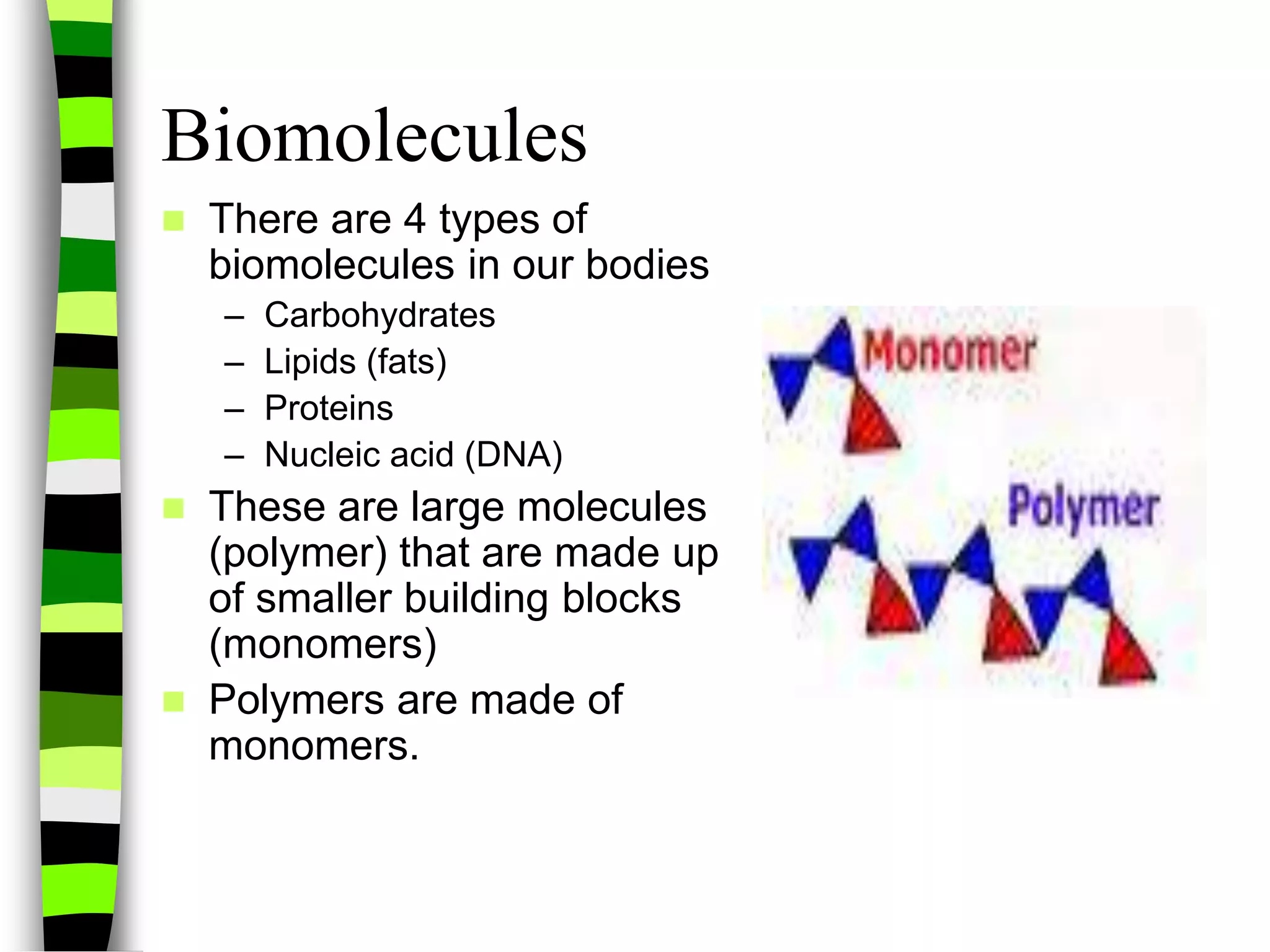 Biomolecules

There are 4 types of biomolecules in our bodies

– Carbohydrates
– Lipids (fats)
– Proteins
– Nucleic acid (DNA)

These are large molecules (polymer) that are made up of smaller building blocks (monomers)

Polymers are made of monomers.

Monomer

Polymer